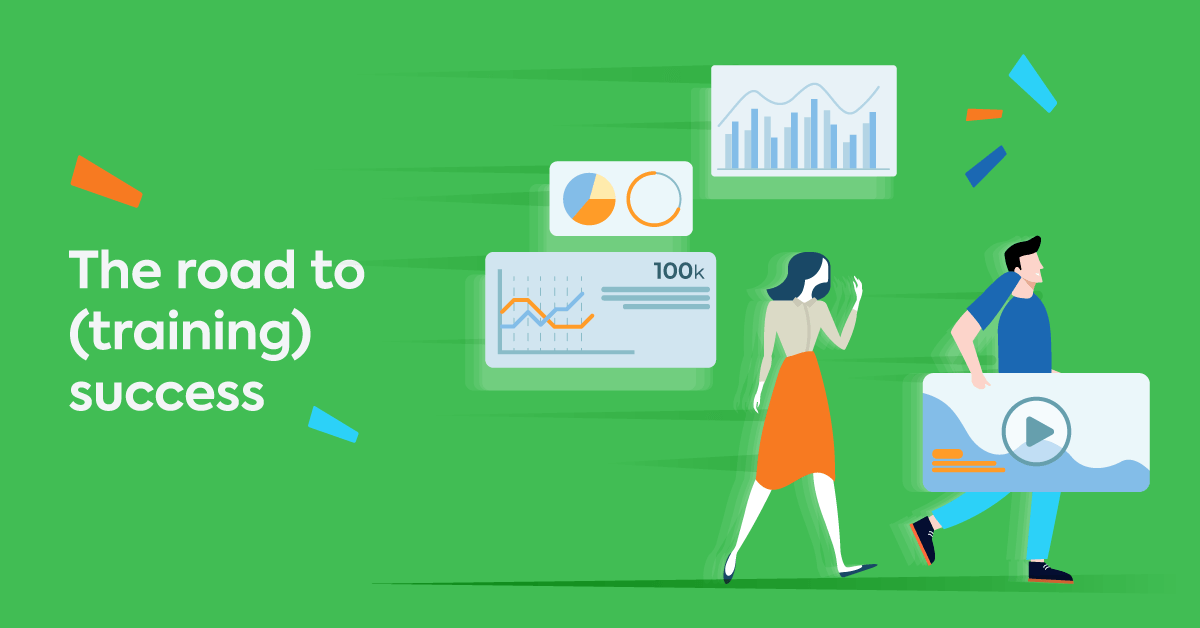 The road to (training) success

100k